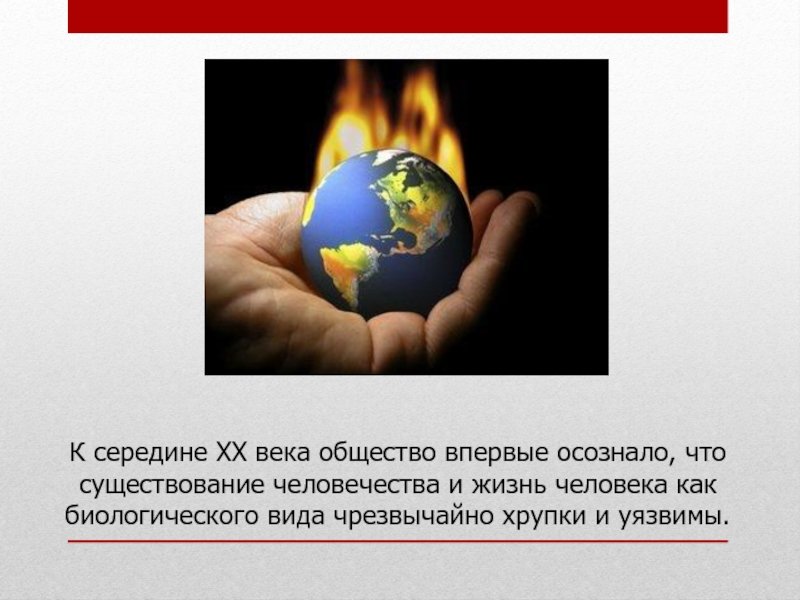 К середине XX века общество впервые осознало, что существование человечества и жизнь человека как биологического вида чрезвычайно хрупки и уязвимы.